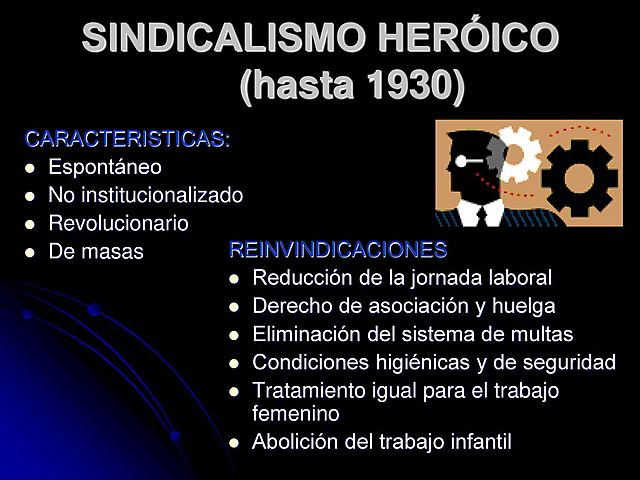 SINDICALISMO HERÓICO (hasta 1930)

CARACTERISTICAS:
- Espontáneo
- No institucionalizado
- Revolucionario
- De masas

REINVINDICACIONES
- Reducción de la jornada laboral
- Derecho de asociación y huelga
- Eliminación del sistema de multas
- Condiciones higiénicas y de seguridad
- Tratamiento igual para el trabajo femenino
- Abolición del trabajo infantil